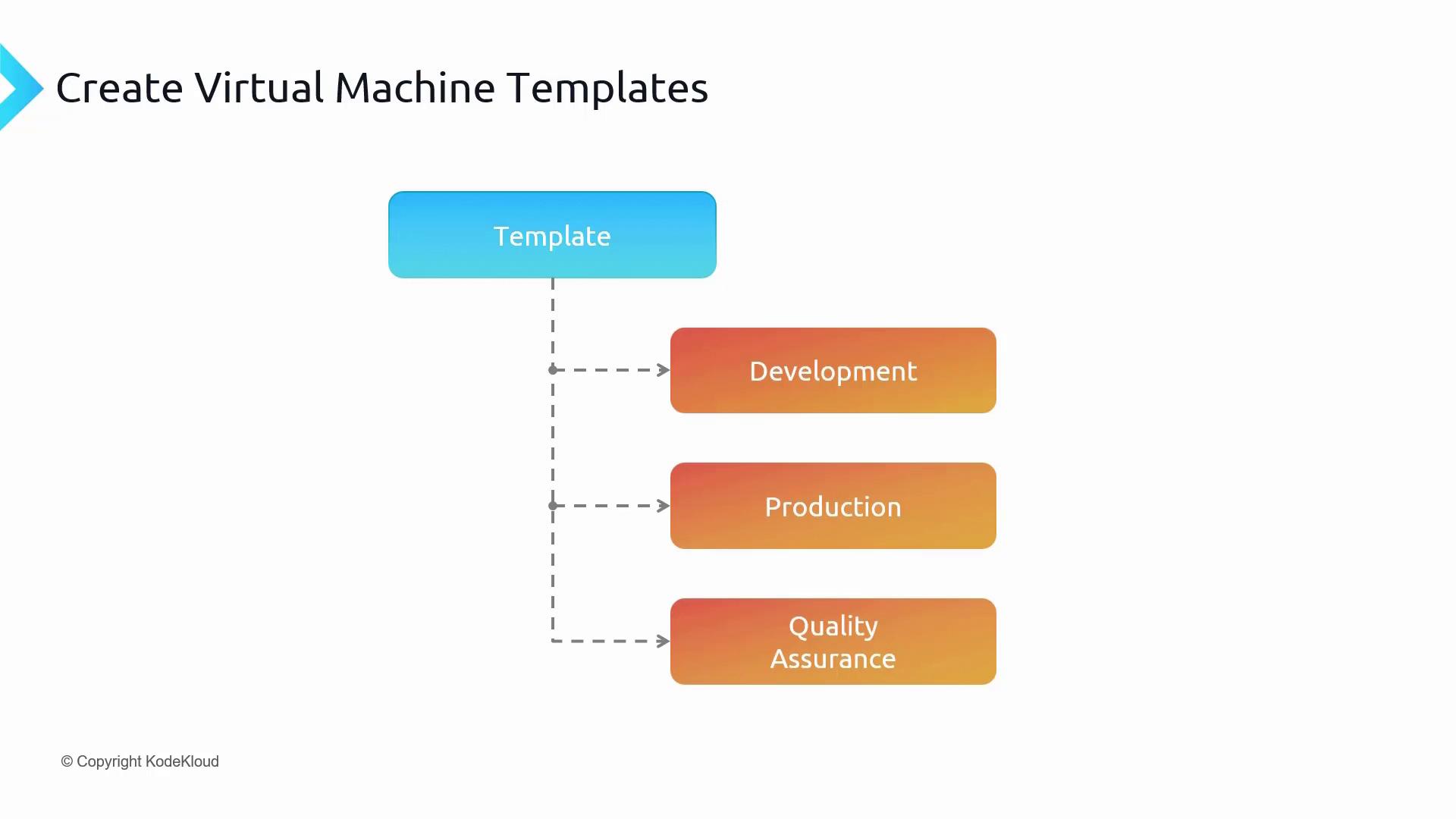 Create Virtual Machine Templates

Template

Development

Production

Quality Assurance

© Copyright KodeKloud